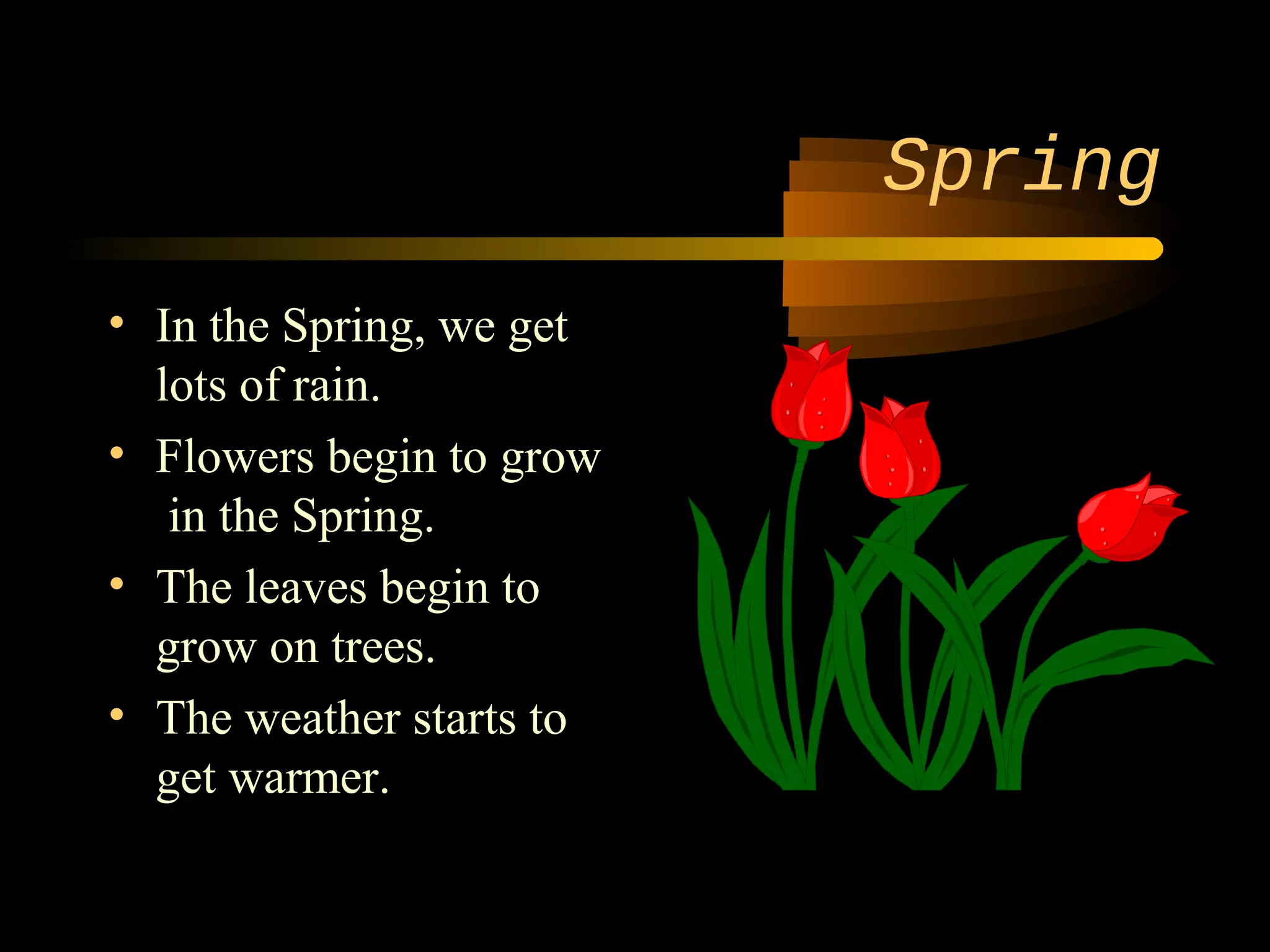 Spring

• In the Spring, we get lots of rain.
• Flowers begin to grow in the Spring.
• The leaves begin to grow on trees.
• The weather starts to get warmer.